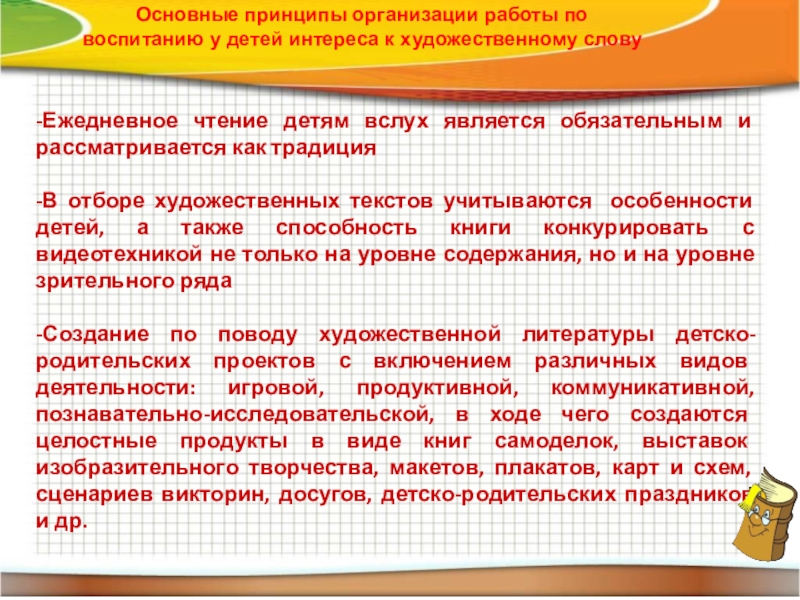 Основные принципы организации работы по воспитанию у детей интереса к художественному слову

-Ежедневное чтение детям вслух является обязательным и рассматривается как традиция

-В отборе художественных текстов учитываются особенности детей, а также способность книги конкурировать с видеотехникой не только на уровне содержания, но и на уровне зрительного ряда

-Создание по поводу художественной литературы детско-родительских проектов с включением различных видов деятельности: игровой, продуктивной, коммуникативной, познавательно-исследовательской, в ходе чего создаются целостные продукты в виде книг самоделок, выставок изобразительного творчества, макетов, плакатов, карт и схем, сценариев викторин, досугов, детско-родительских праздников и др.